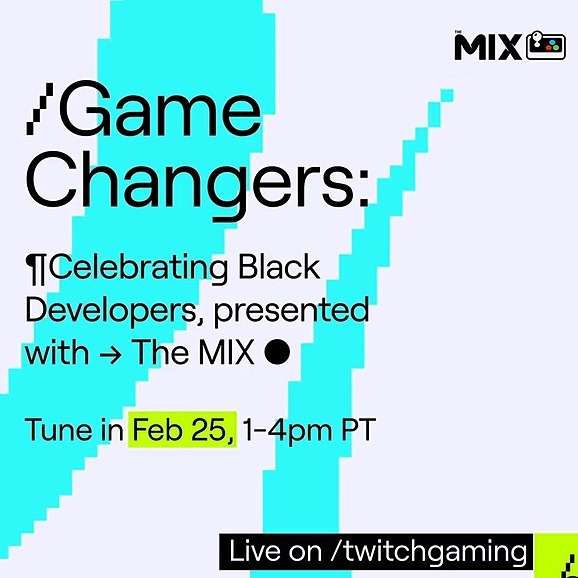 THE MIX

/Game Changers:

¶Celebrating Black Developers, presented with → The MIX ●

Tune in Feb 25, 1-4pm PT

Live on /twitchgaming